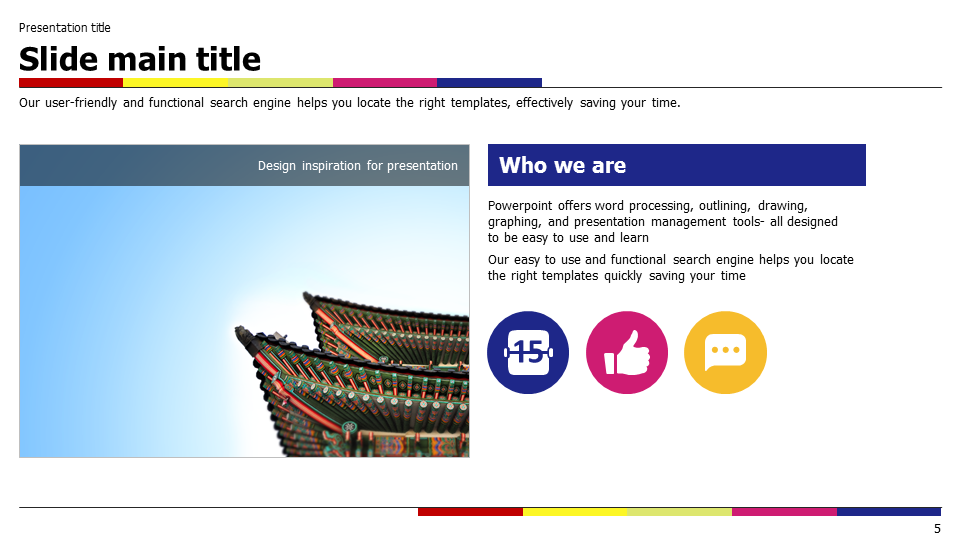 Presentation title

Slide main title

Our user-friendly and functional search engine helps you locate the right templates, effectively saving your time.

Design inspiration for presentation

Who we are

Powerpoint offers word processing, outlining, drawing, graphing, and presentation management tools- all designed to be easy to use and learn

Our easy to use and functional search engine helps you locate the right templates quickly saving your time

15

5